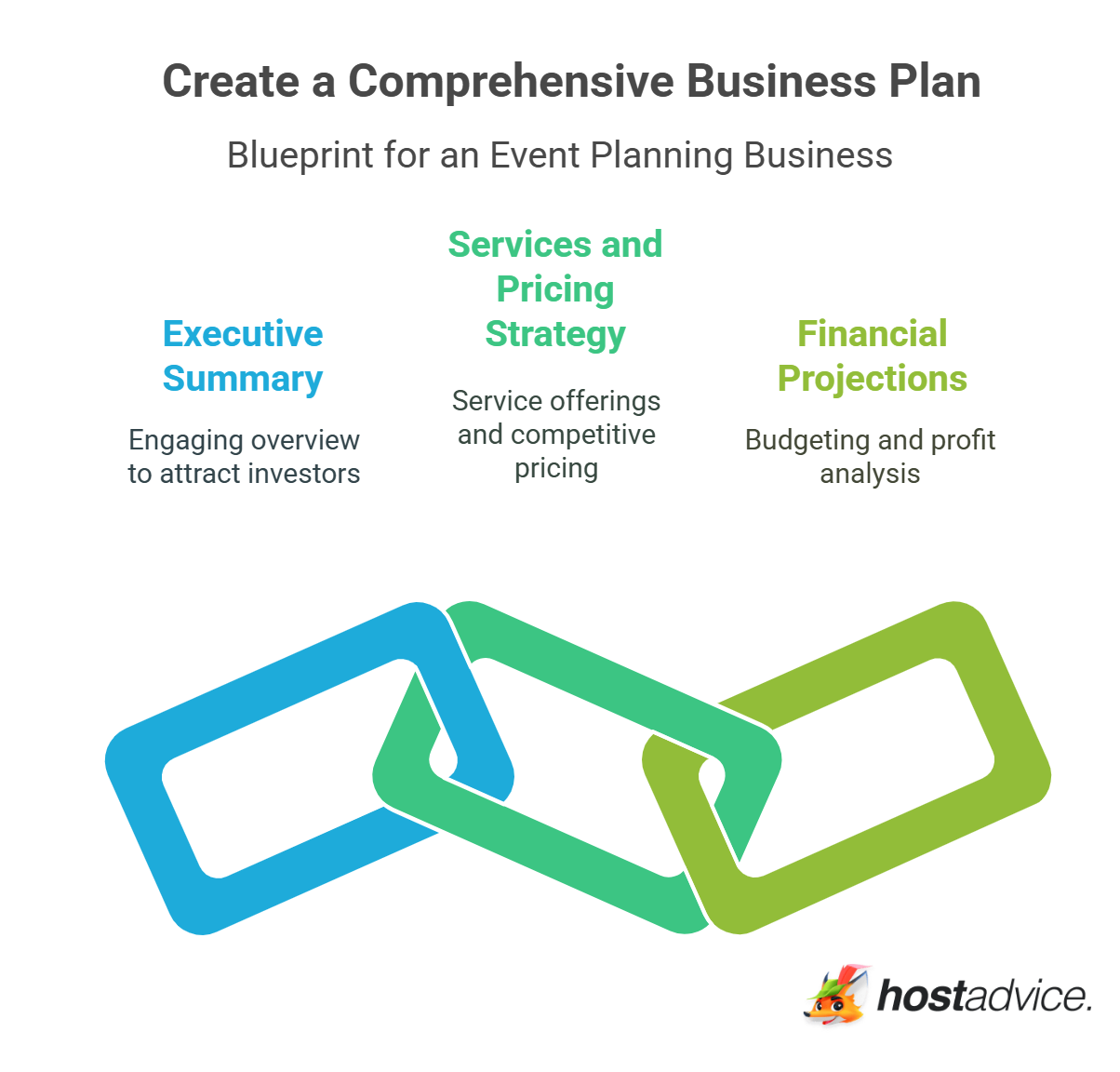 Create a Comprehensive Business Plan

Blueprint for an Event Planning Business

Executive Summary

Engaging overview to attract investors

Services and Pricing Strategy

Service offerings and competitive pricing

Financial Projections

Budgeting and profit analysis

hostadvice.